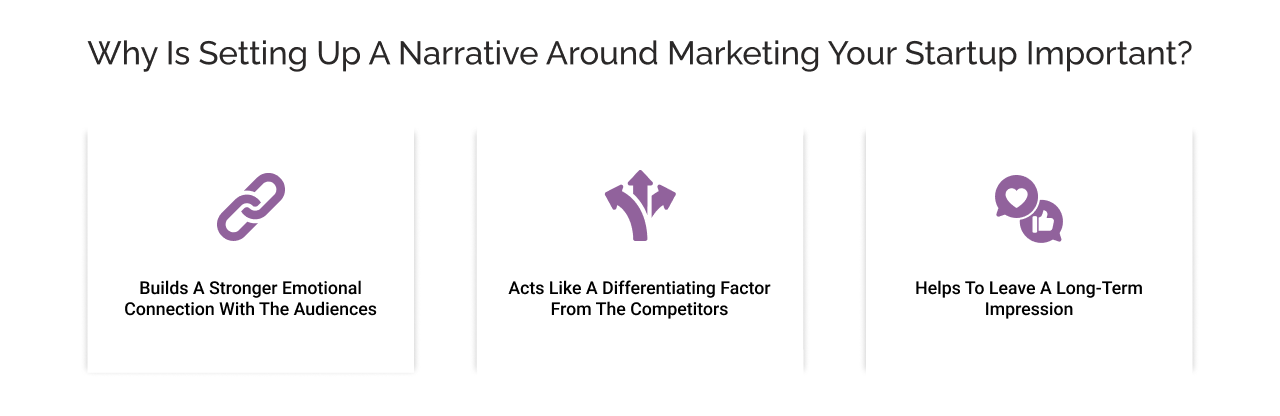 Why Is Setting Up A Narrative Around Marketing Your Startup Important?

Builds A Stronger Emotional Connection With The Audiences

Acts Like A Differentiating Factor From The Competitors

Helps To Leave A Long-Term Impression